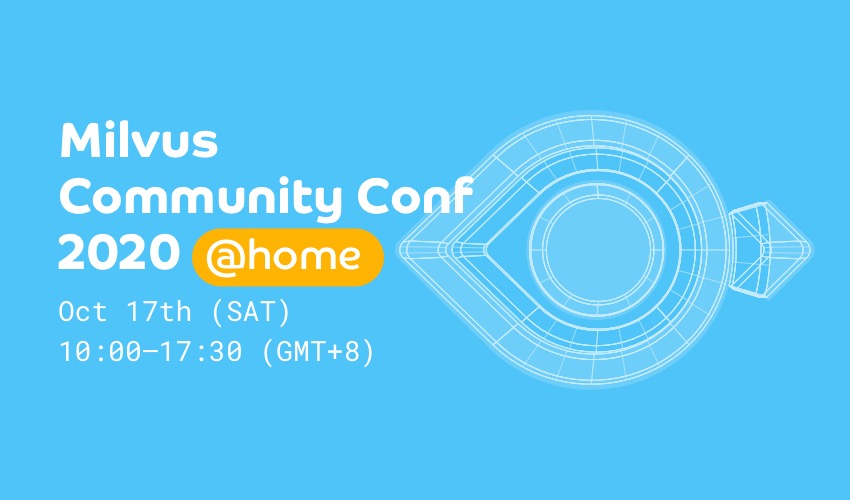 Milvus
Community Conf
2020 @home

Oct 17th (SAT)
10:00–17:30 (GMT+8)